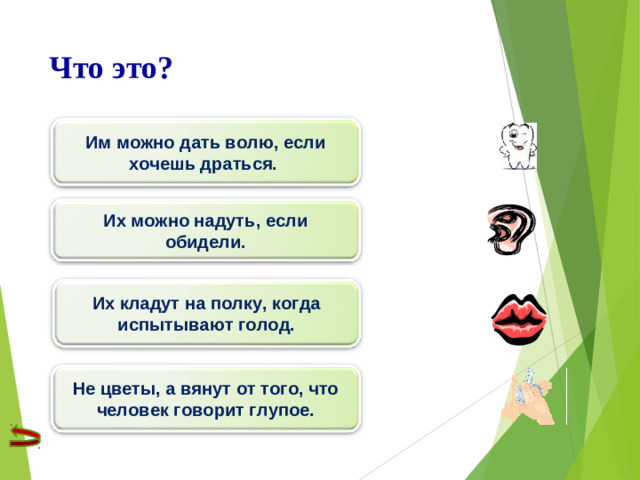 Что это?

Им можно дать волю, если хочешь драться.

Их можно надуть, если обидели.

Их кладут на полку, когда испытывают голод.

Не цветы, а вянут от того, что человек говорит глупое.